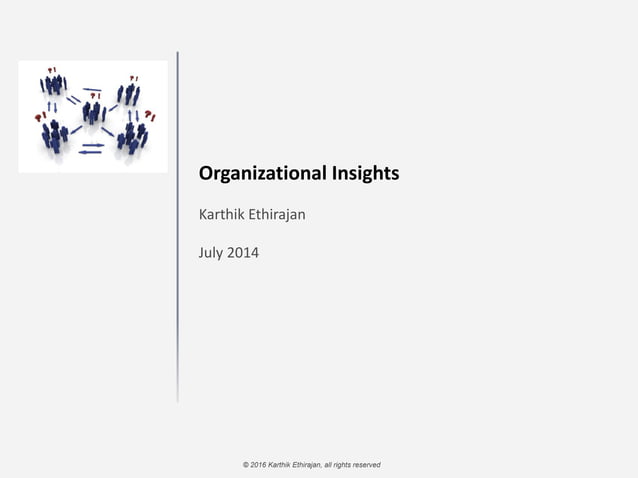 Organizational Insights

Karthik Ethirajan

July 2014

© 2016 Karthik Ethirajan, all rights reserved